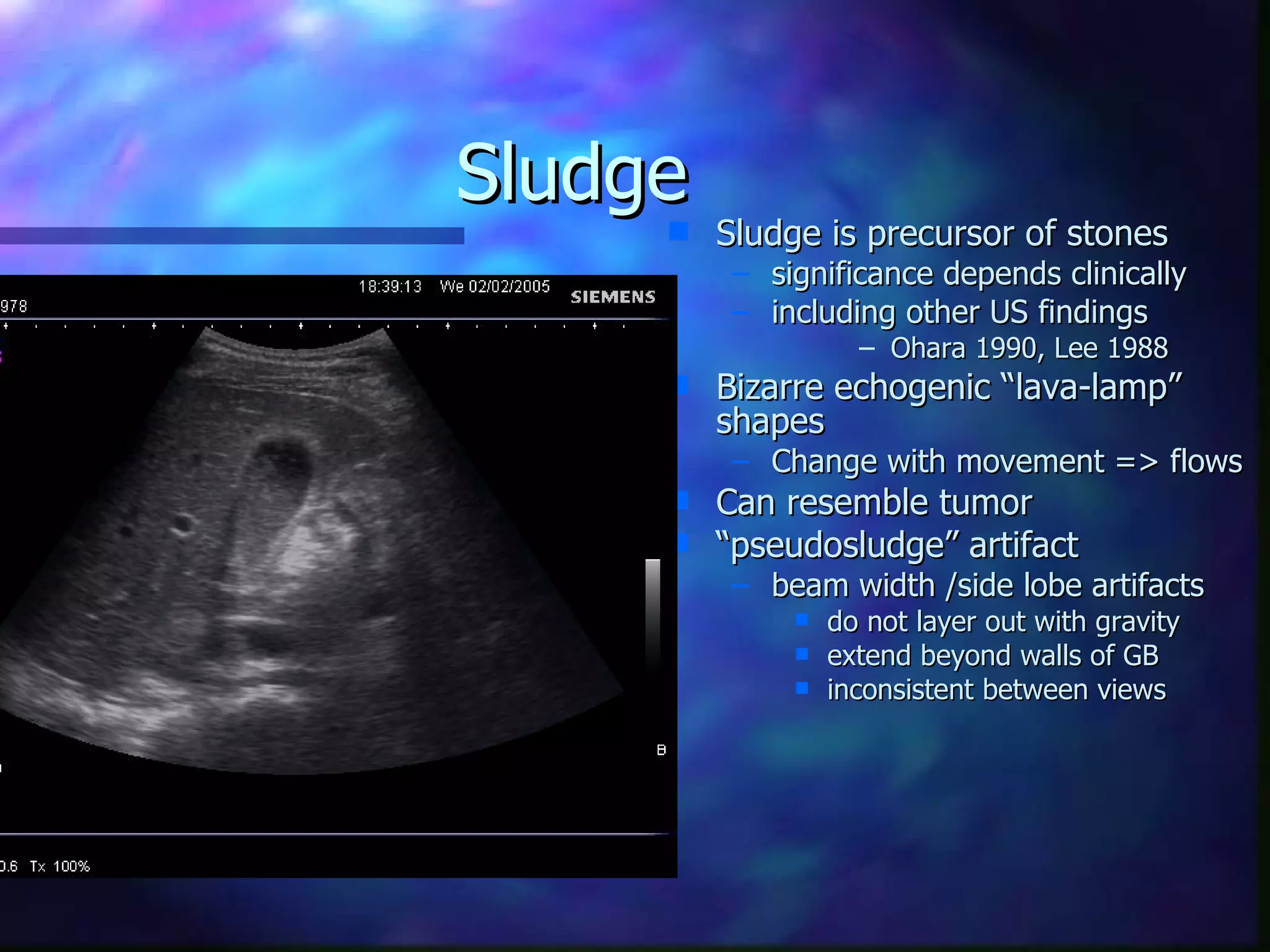 Sludge

978

18:39:13 We 02/02/2005

SIEMENS

B

0.6 Tx 100%

Sludge is precursor of stones
– significance depends clinically
– including other US findings
– Ohara 1990, Lee 1988

Bizarre echogenic “lava-lamp” shapes
– Change with movement => flows

Can resemble tumor

“pseudosludge” artifact
– beam width /side lobe artifacts
 do not layer out with gravity
 extend beyond walls of GB
 inconsistent between views